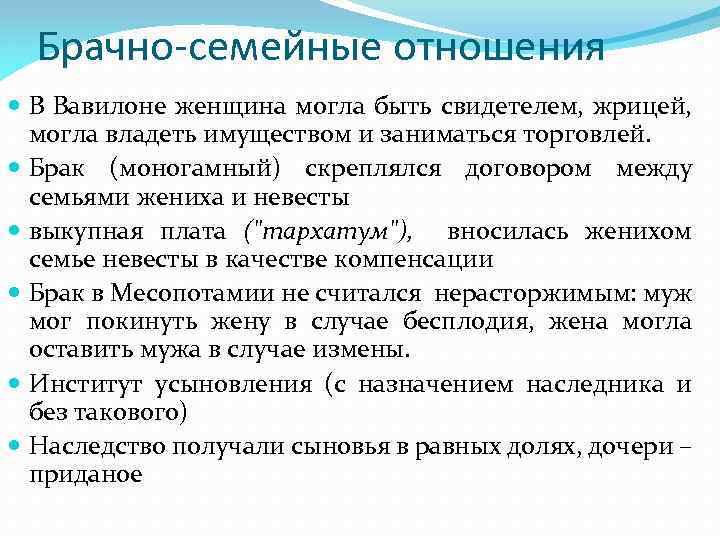 Брачно-семейные отношения

В Вавилоне женщина могла быть свидетелем, жрицей, могла владеть имуществом и заниматься торговлей.

Брак (моногамный) скреплялся договором между семьями жениха и невесты

выкупная плата ("тархатум"), вносилась женихом семье невесты в качестве компенсации

Брак в Месопотамии не считался нерасторжимым: муж мог покинуть жену в случае бесплодия, жена могла оставить мужа в случае измены.

Институт усыновления (с назначением наследника и без такового)

Наследство получали сыновья в равных долях, дочери – приданое